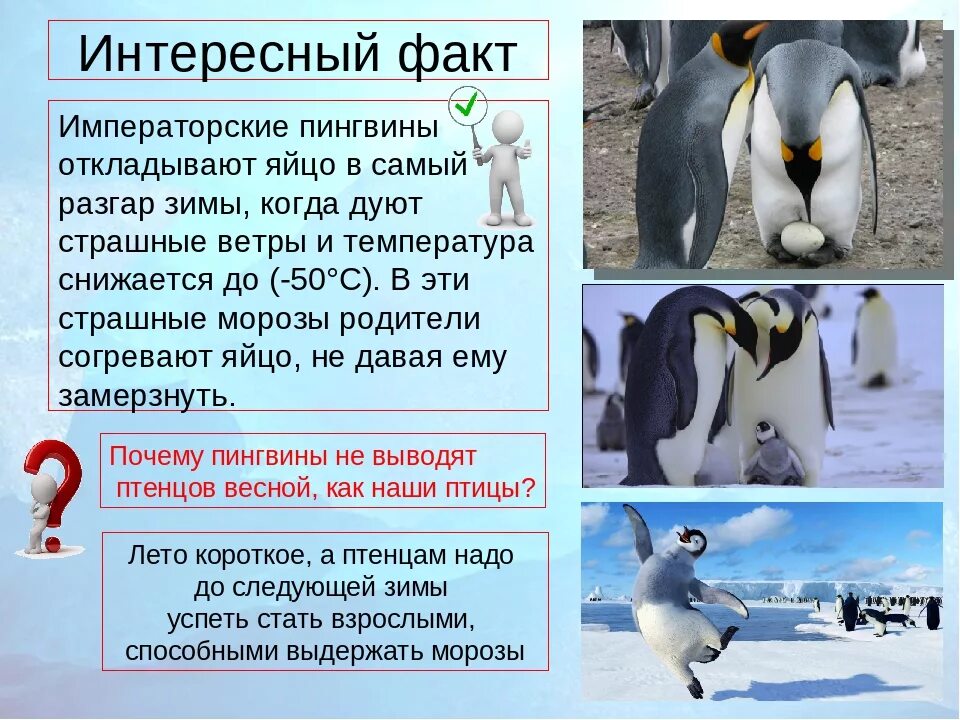 Интересный факт

Императорские пингвины откладывают яйцо в самый разгар зимы, когда дуют страшные ветры и температура снижается до (-50°C). В эти страшные морозы родители согревают яйцо, не давая ему замерзнуть.

Почему пингвины не выводят птенцов весной, как наши птицы?

Лето короткое, а птенцам надо до следующей зимы успеть стать взрослыми, способными выдержать морозы